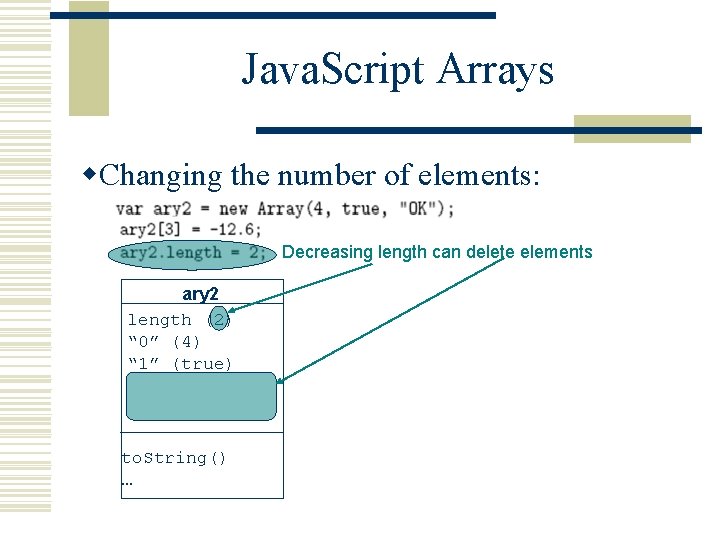 JavaScript Arrays

◆Changing the number of elements:

var ary2 = new Array(4, true, "OK");
ary2[3] = -12.6;
ary2.length = 2;

Decreasing length can delete elements

ary2

length (2)
“0” (4)
“1” (true)

toString()
…